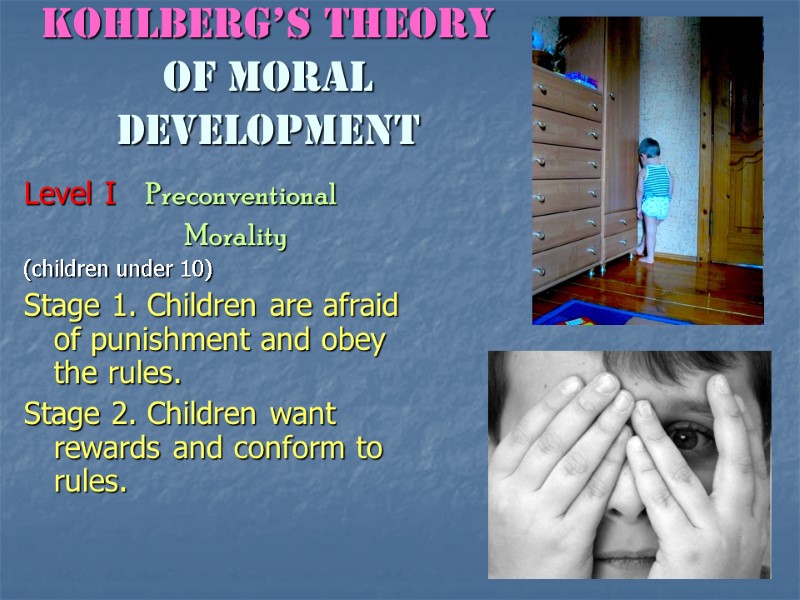 KOHLBERG'S THEORY OF MORAL DEVELOPMENT

Level I Preconventional Morality

(children under 10)

Stage 1. Children are afraid of punishment and obey the rules.

Stage 2. Children want rewards and conform to rules.